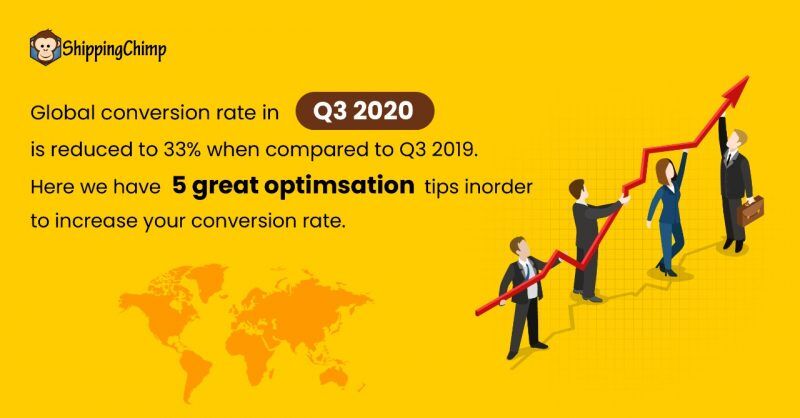 ShippingChimp

Global conversion rate in Q3 2020 is reduced to 33% when compared to Q3 2019. Here we have 5 great optimsation tips inorder to increase your conversion rate.